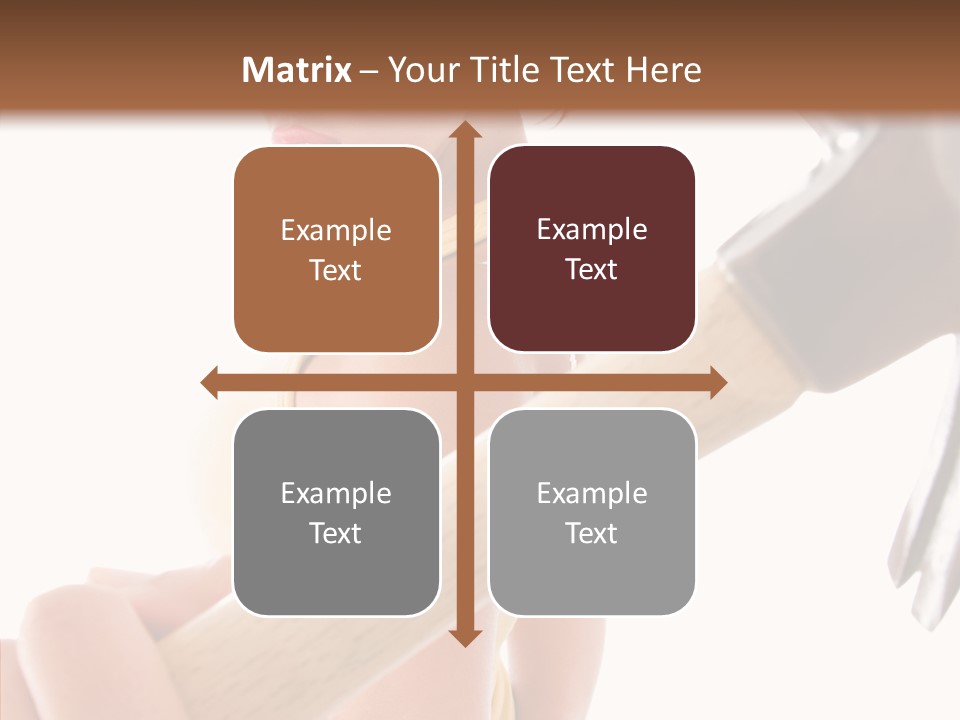 Matrix – Your Title Text Here

Example Text

Example Text

Example Text

Example Text